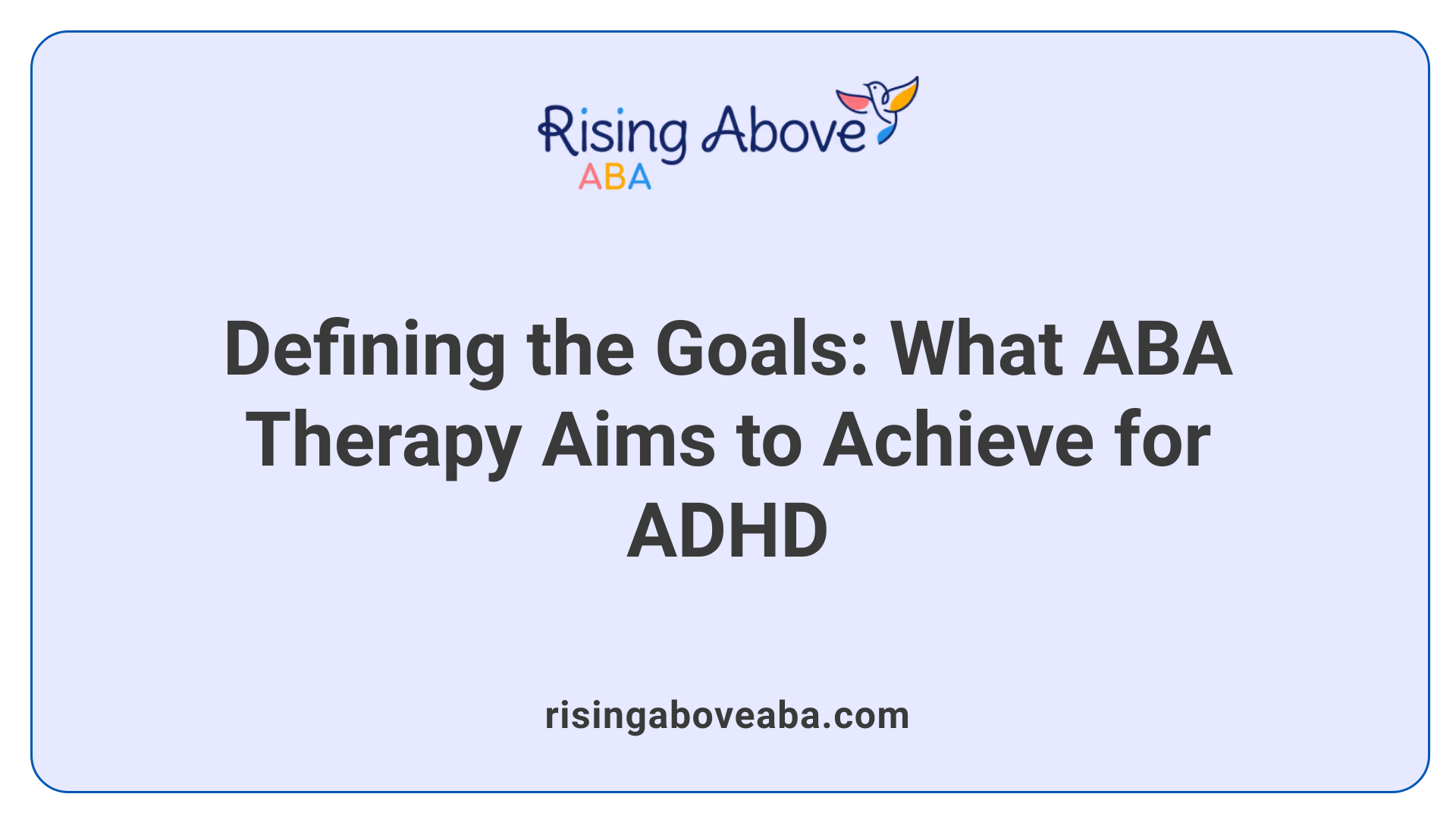 Rising Above
ABA

Defining the Goals: What ABA Therapy Aims to Achieve for ADHD

risingaboveaba.com